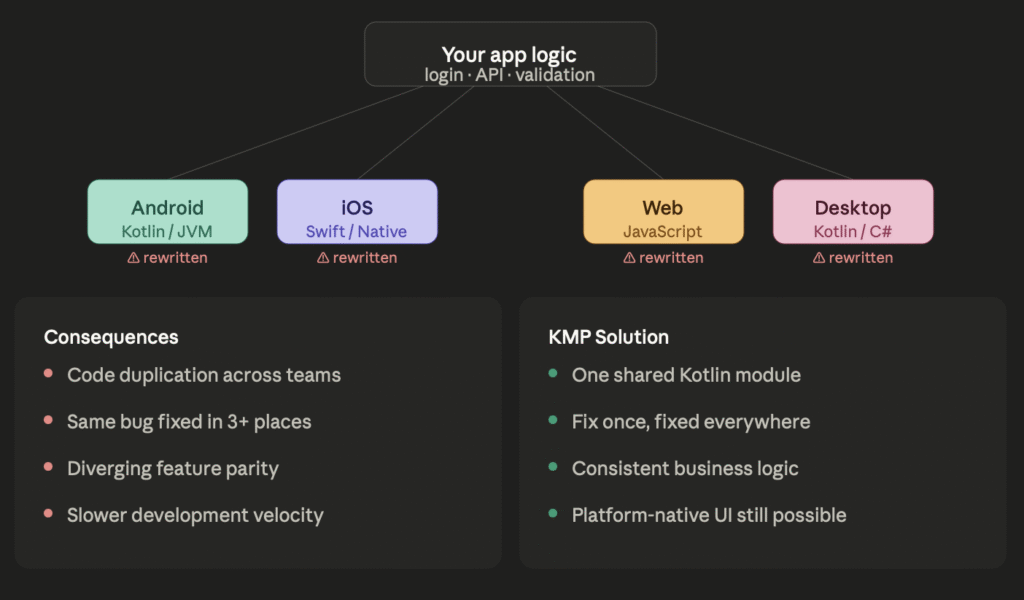 Your app logic
login · API · validation

Android
Kotlin / JVM
⚠ rewritten

iOS
Swift / Native
⚠ rewritten

Web
JavaScript
⚠ rewritten

Desktop
Kotlin / C#
⚠ rewritten

Consequences
- Code duplication across teams
- Same bug fixed in 3+ places
- Diverging feature parity
- Slower development velocity

KMP Solution
- One shared Kotlin module
- Fix once, fixed everywhere
- Consistent business logic
- Platform-native UI still possible